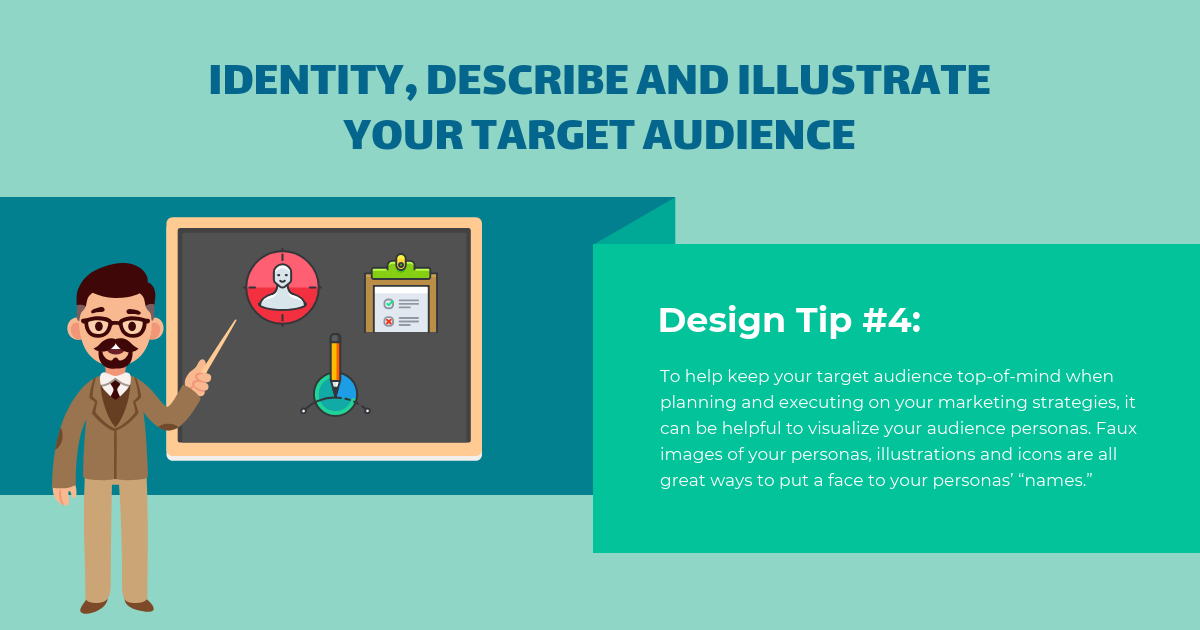 IDENTITY, DESCRIBE AND ILLUSTRATE YOUR TARGET AUDIENCE

Design Tip #4:

To help keep your target audience top-of-mind when planning and executing on your marketing strategies, it can be helpful to visualize your audience personas. Faux images of your personas, illustrations and icons are all great ways to put a face to your personas' "names."